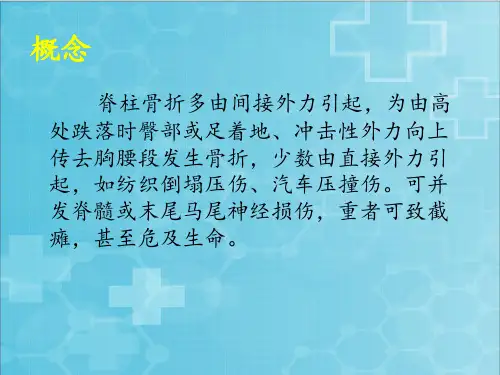 概念

脊柱骨折多由间接外力引起，为由高处跌落时臀部或足着地、冲击性外力向上传去胸腰段发生骨折，少数由直接外力引起，如纺织倒塌压伤、汽车压撞伤。可并发脊髓或末尾马尾神经损伤，重者可致截瘫，甚至危及生命。